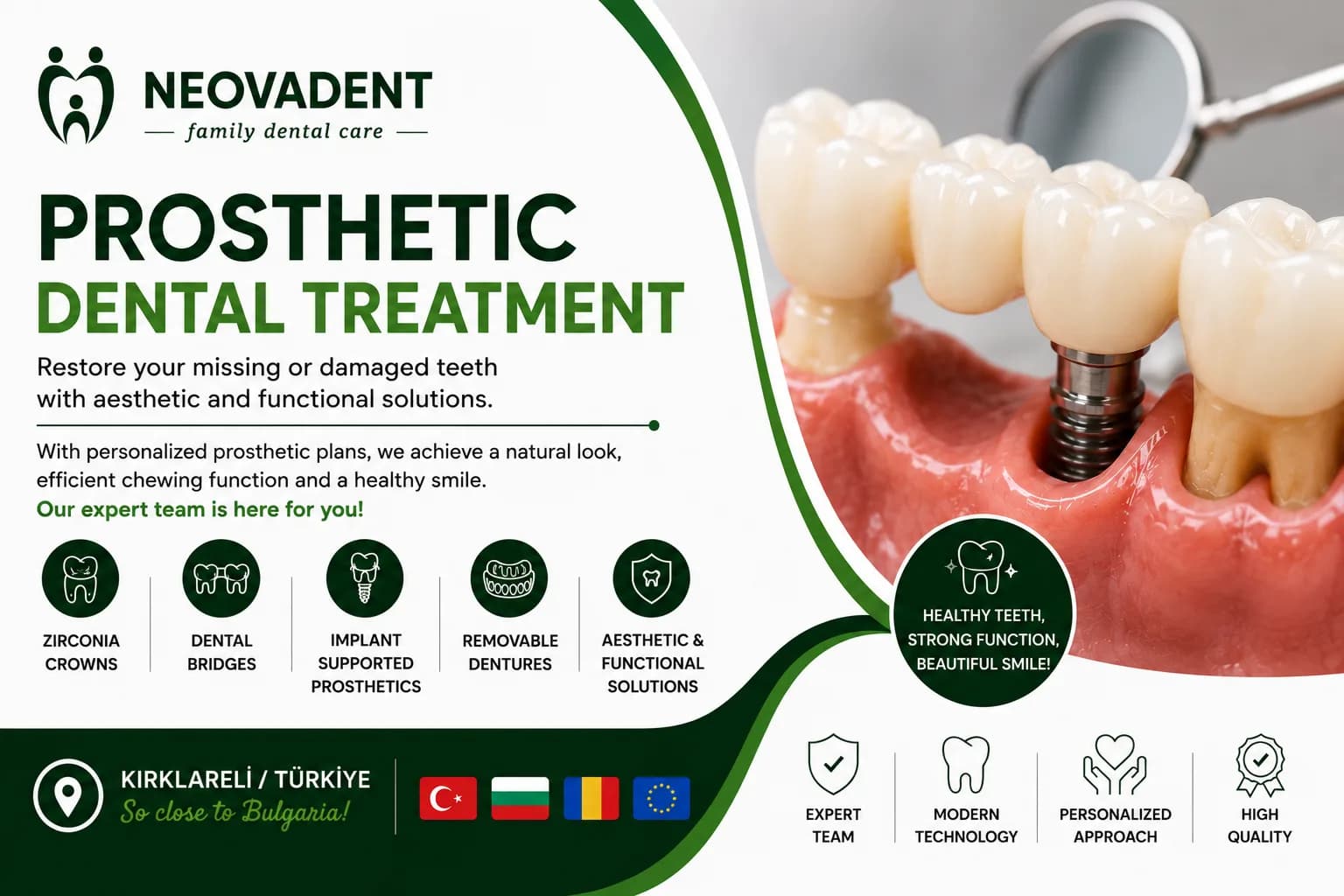 NEOVADENT
— family dental care —

PROSTHETIC
DENTAL TREATMENT

Restore your missing or damaged teeth with aesthetic and functional solutions.

With personalized prosthetic plans, we achieve a natural look, efficient chewing function and a healthy smile.

Our expert team is here for you!

ZIRCONIA CROWNS

DENTAL BRIDGES

IMPLANT SUPPORTED PROSTHETICS

REMOVABLE DENTURES

AESTHETIC & FUNCTIONAL SOLUTIONS

HEALTHY TEETH, STRONG FUNCTION, BEAUTIFUL SMILE!

KIRKLARELİ / TÜRKİYE
So close to Bulgaria!

EXPERT TEAM

MODERN TECHNOLOGY

PERSONALIZED APPROACH

HIGH QUALITY